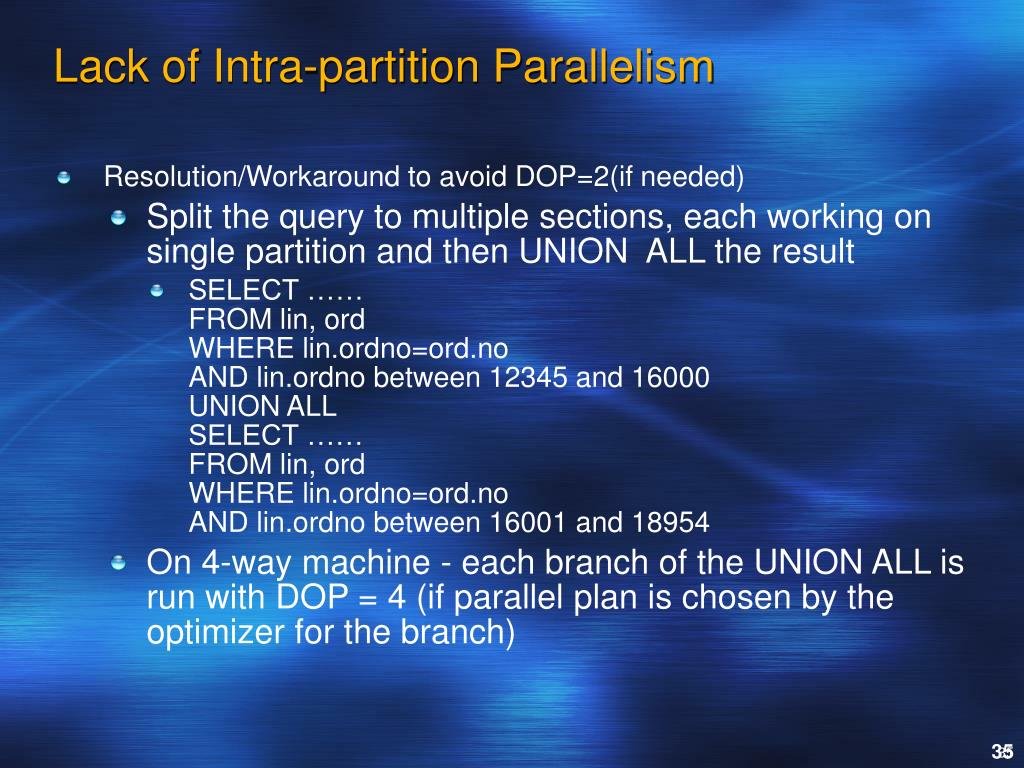 Lack of Intra-partition Parallelism

Resolution/Workaround to avoid DOP=2(if needed)

Split the query to multiple sections, each working on single partition and then UNION ALL the result

SELECT ……
FROM lin, ord
WHERE lin.ordno=ord.no
AND lin.ordno between 12345 and 16000
UNION ALL
SELECT ……
FROM lin, ord
WHERE lin.ordno=ord.no
AND lin.ordno between 16001 and 18954

On 4-way machine - each branch of the UNION ALL is run with DOP = 4 (if parallel plan is chosen by the optimizer for the branch)

35